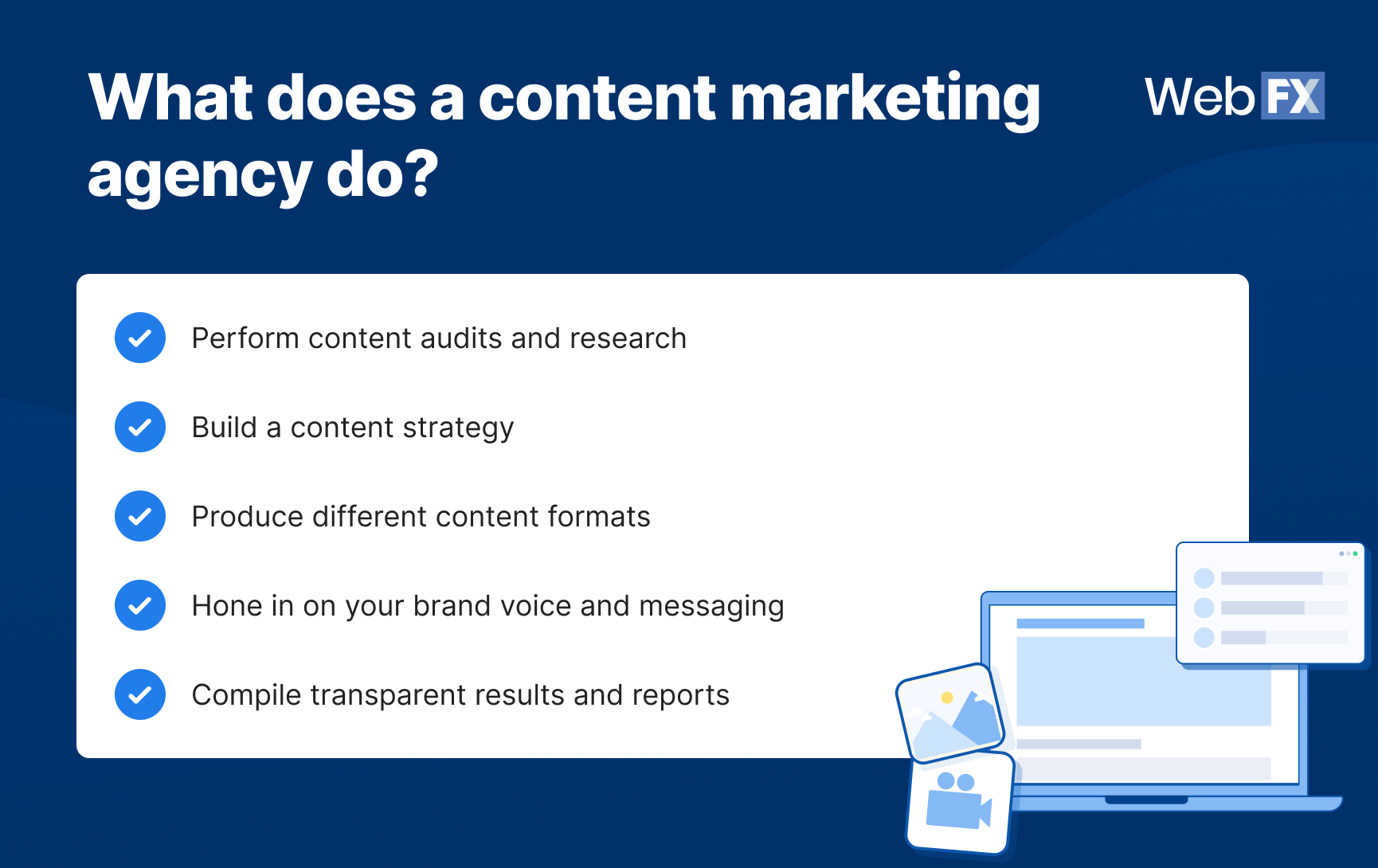 What does a content marketing agency do?

WebFX

Perform content audits and research

Build a content strategy

Produce different content formats

Hone in on your brand voice and messaging

Compile transparent results and reports